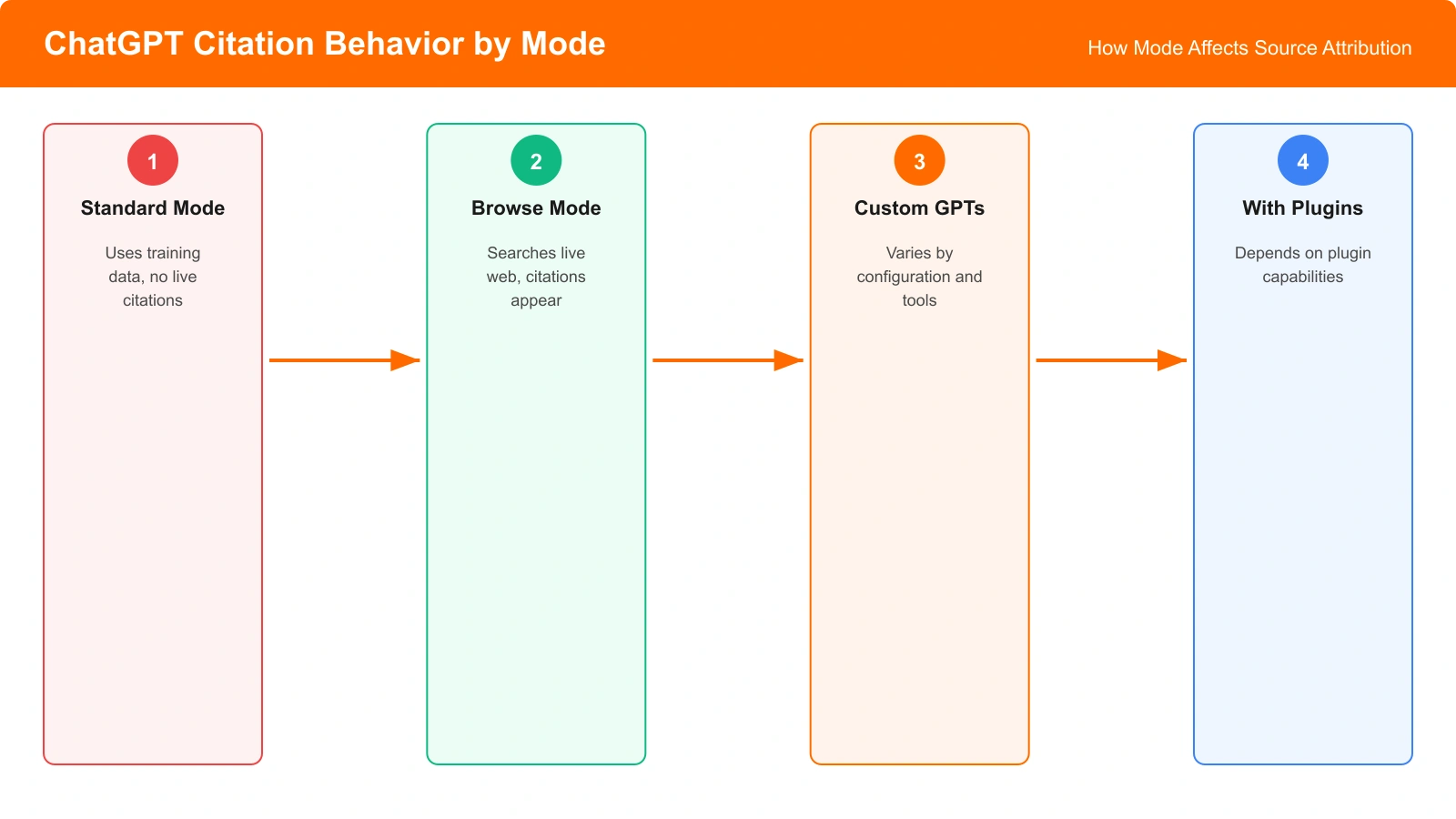 ChatGPT Citation Behavior by Mode

How Mode Affects Source Attribution

1
Standard Mode
Uses training data, no live citations

2
Browse Mode
Searches live web, citations appear

3
Custom GPTs
Varies by configuration and tools

4
With Plugins
Depends on plugin capabilities